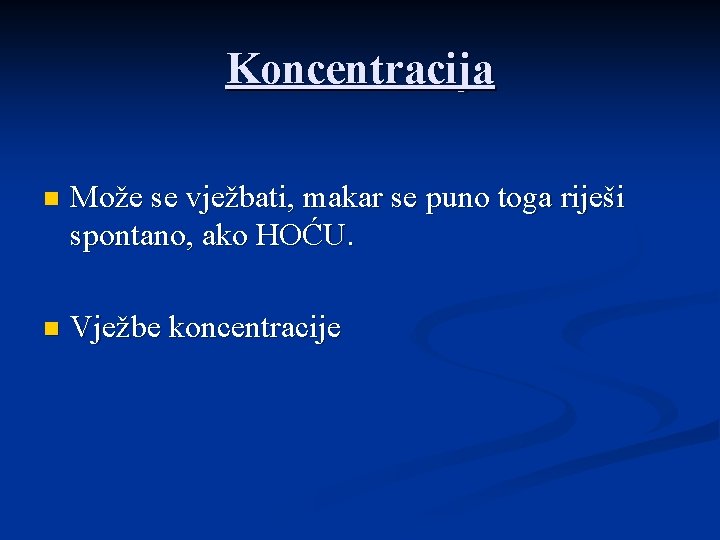 Koncentracija

Može se vježbati, makar se puno toga riješi spontano, ako HOĆU.

Vježbe koncentracije